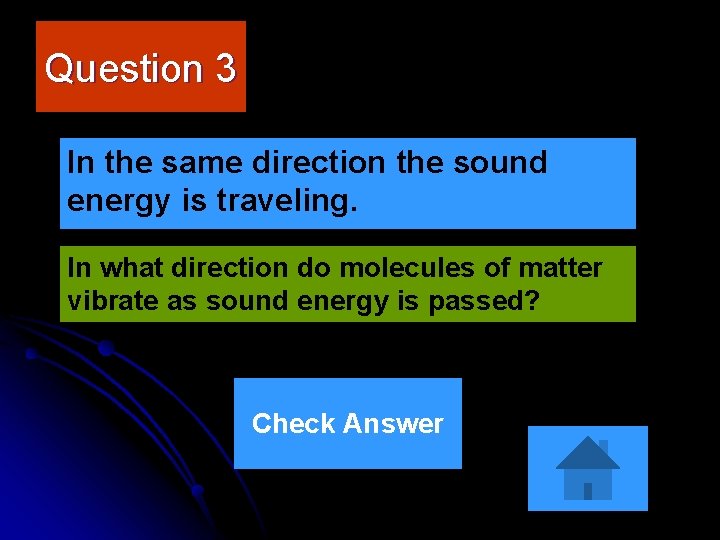 Question 3

In the same direction the sound energy is traveling.

In what direction do molecules of matter vibrate as sound energy is passed?

Check Answer